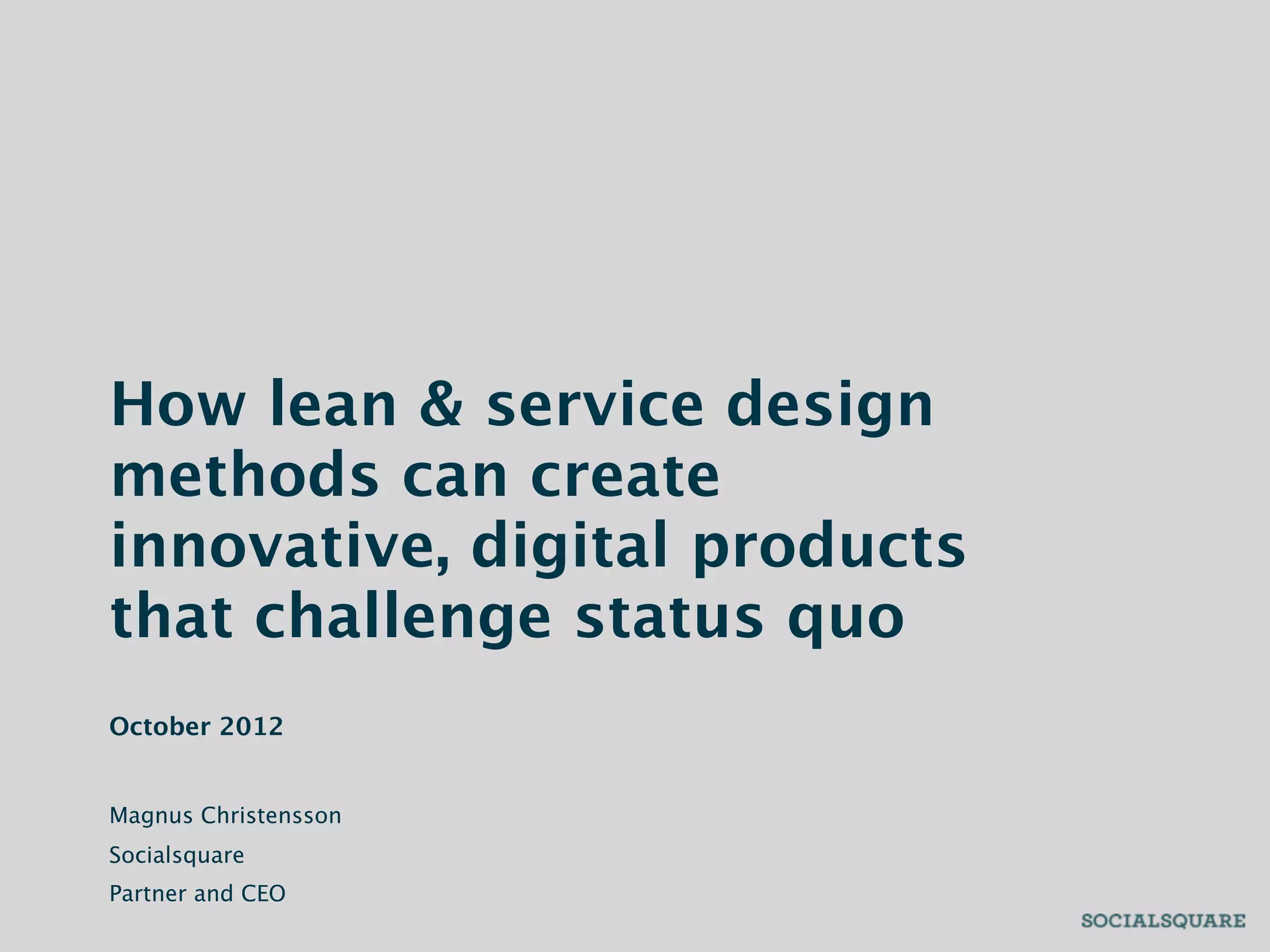 How lean & service design methods can create innovative, digital products that challenge status quo

October 2012

Magnus Christensson
Socialsquare
Partner and CEO

SOCIALSQUARE